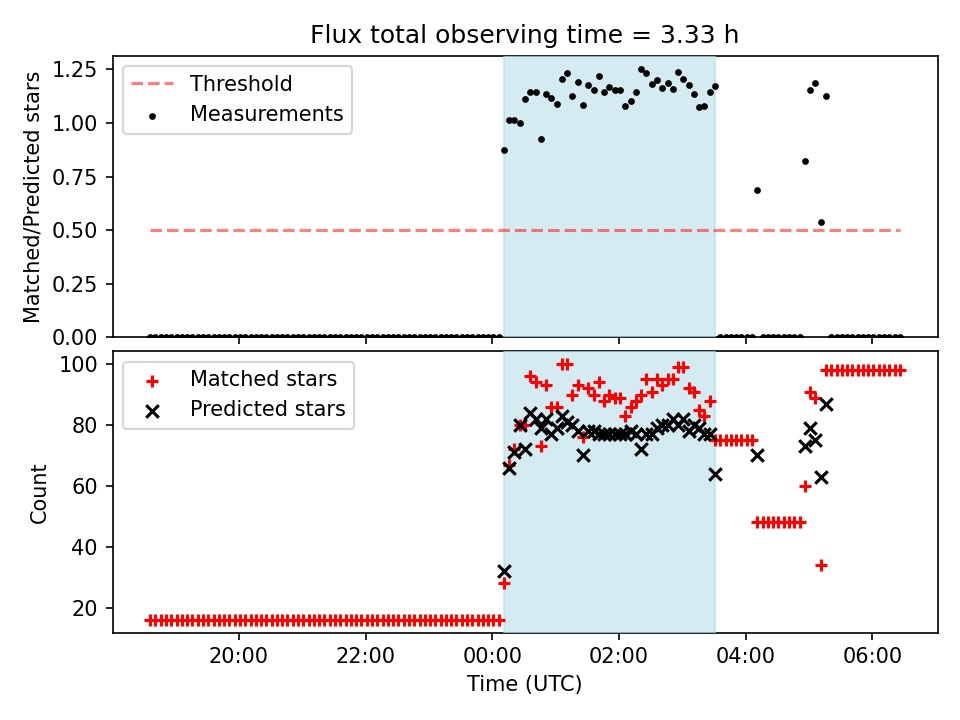 Flux total observing time = 3.33 h

Matched/Predicted stars

1.25
1.00
0.75
0.50
0.25
0.00

Threshold
Measurements

Count

100
80
60
40
20

Matched stars
Predicted stars

20:00
22:00
00:00
02:00
04:00
06:00

Time (UTC)